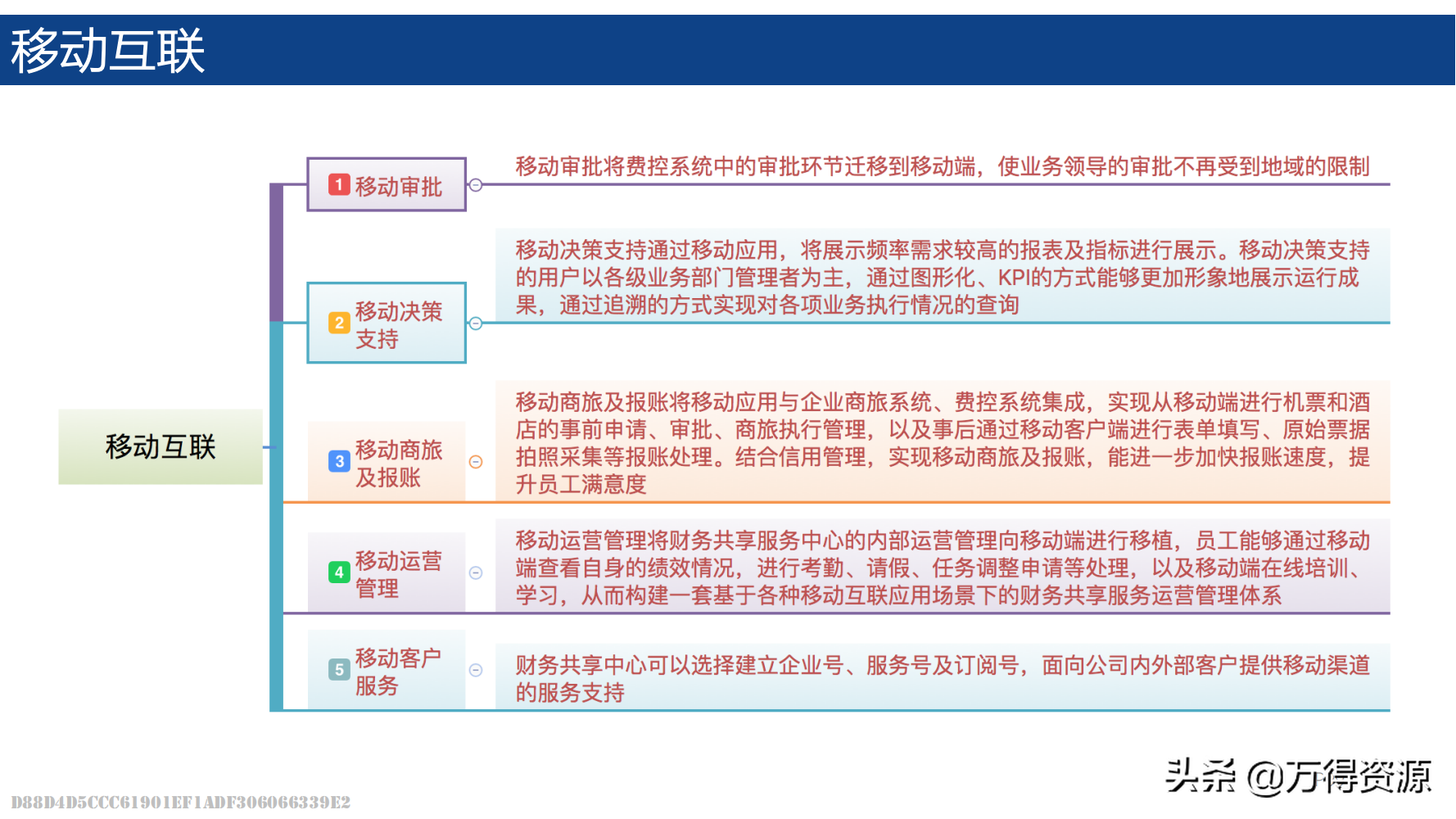 移动互联

移动互联

1 移动审批

移动审批将费控系统中的审批环节迁移到移动端，使业务领导的审批不再受到地域的限制

2 移动决策支持

移动决策支持通过移动应用，将展示频率需求较高的报表及指标进行展示。移动决策支持的用户以各级业务部门管理者为主，通过图形化、KPI的方式能够更加形象地展示运行成果，通过追溯的方式实现对各项业务执行情况的查询

3 移动商旅及报账

移动商旅及报账将移动应用与企业商旅系统、费控系统集成，实现从移动端进行机票和酒店的事前申请、审批、商旅执行管理，以及事后通过移动客户端进行表单填写、原始票据拍照采集等报账处理。结合信用管理，实现移动商旅及报账，能进一步加快报账速度，提升员工满意度

4 移动运营管理

移动运营管理将财务共享服务中心的内部运营管理向移动端进行移植，员工能够通过移动端查看自身的绩效情况，进行考勤、请假、任务调整申请等处理，以及移动端在线培训、学习，从而构建一套基于各种移动互联应用场景下的财务共享服务运营管理体系

5 移动客户服务

财务共享中心可以选择建立企业号、服务号及订阅号，面向公司内外部客户提供移动渠道的服务支持

头条 @万得资源

D88D4D5CCC61901EF1ADF306066339E2